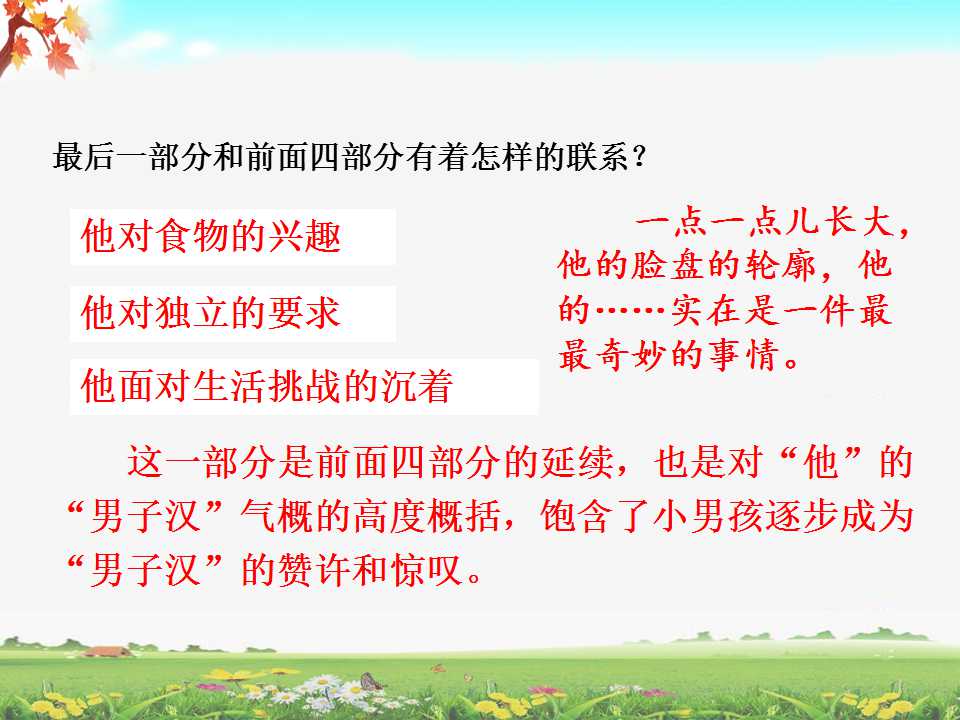 最后一部分和前面四部分有着怎样的联系？

他对食物的兴趣

他对独立的要求

他面对生活挑战的沉着

一点一点儿长大，他的脸盘的轮廓，他的……实在是一件最最奇妙的事情。

这一部分是前面四部分的延续，也是对“他”的“男子汉”气概的高度概括，饱含了小男孩逐步成为“男子汉”的赞许和惊叹。